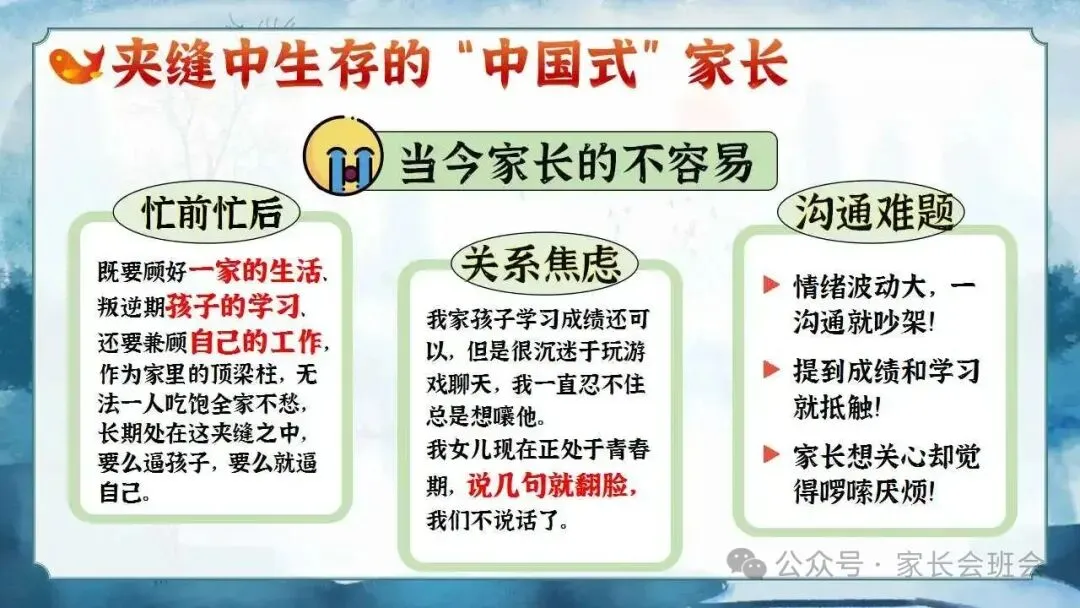 夹缝中生存的“中国式”家长

当今家长的不容易

忙前忙后

既要顾好一家的生活、叛逆期孩子的学习、还要兼顾自己的工作，作为家里的顶梁柱，无法一人吃饱全家不愁，长期处在这夹缝之中，要么逼孩子，要么就逼自己。

关系焦虑

我家孩子学习成绩还可以，但是很沉迷于玩游戏聊天，我一直忍不住总是想嚷他。
我女儿现在正处于青春期，说几句就翻脸，我们不说话了。

沟通难题

情绪波动大，一沟通就吵架！

提到成绩和学习就抵触！

家长想关心却觉得啰嗦厌烦！

公众号 · 家长会班会